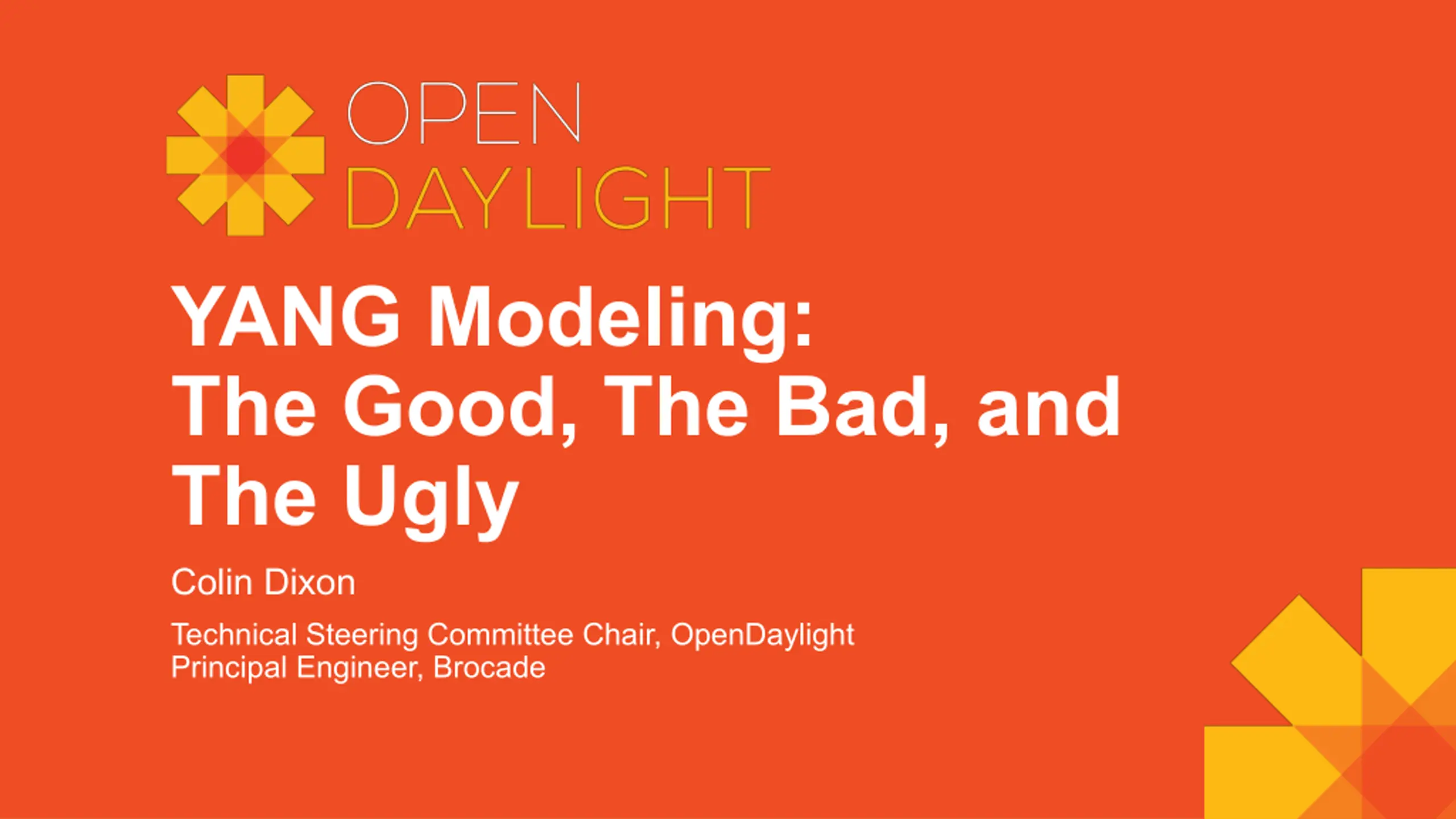 OPEN
DAYLIGHT

YANG Modeling:
The Good, The Bad, and The Ugly

Colin Dixon

Technical Steering Committee Chair, OpenDaylight
Principal Engineer, Brocade